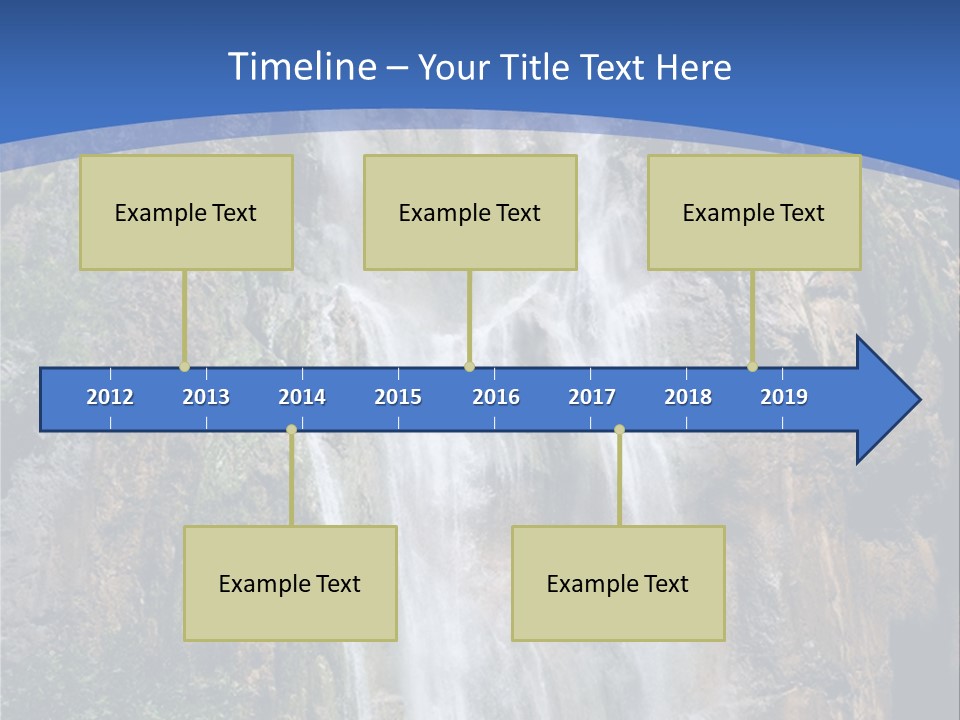 Timeline – Your Title Text Here

Example Text

Example Text

Example Text

2012 2013 2014 2015 2016 2017 2018 2019

Example Text

Example Text